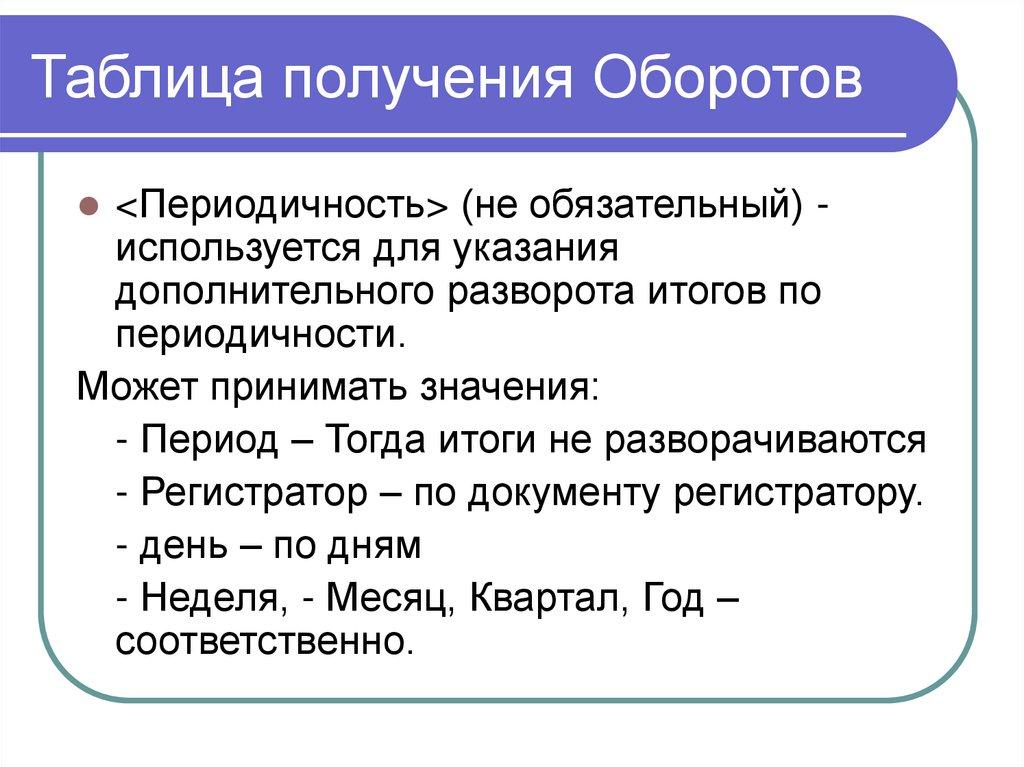 Таблица получения Оборотов

<Периодичность> (не обязательный) - используется для указания дополнительного разворота итогов по периодичности.

Может принимать значения:

- Период – Тогда итоги не разворачиваются

- Регистратор – по документу регистратору.

- день – по дням

- Неделя, - Месяц, Квартал, Год – соответственно.